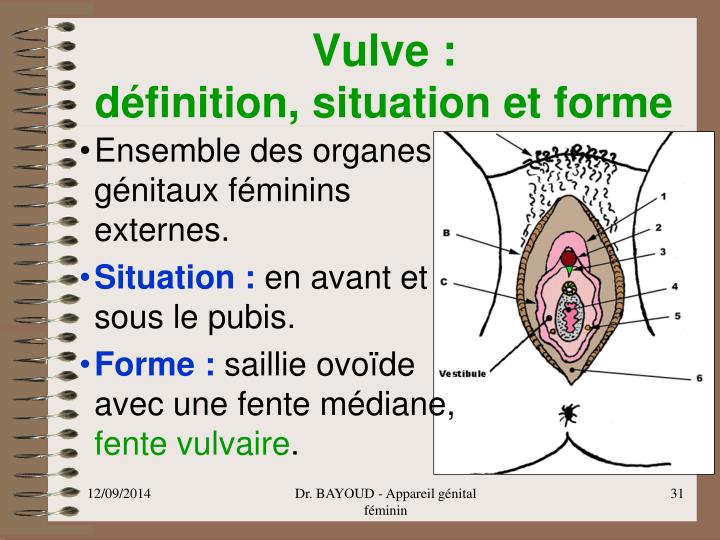 Vulve :
définition, situation et forme

•Ensemble des organes génitaux féminins externes.

•Situation : en avant et sous le pubis.

•Forme : saillie ovoïde avec une fente médiane, fente vulvaire.

B
C
Vestibule
1
2
3
4
5
6

12/09/2014

Dr. BAYOUD - Appareil génital féminin

31